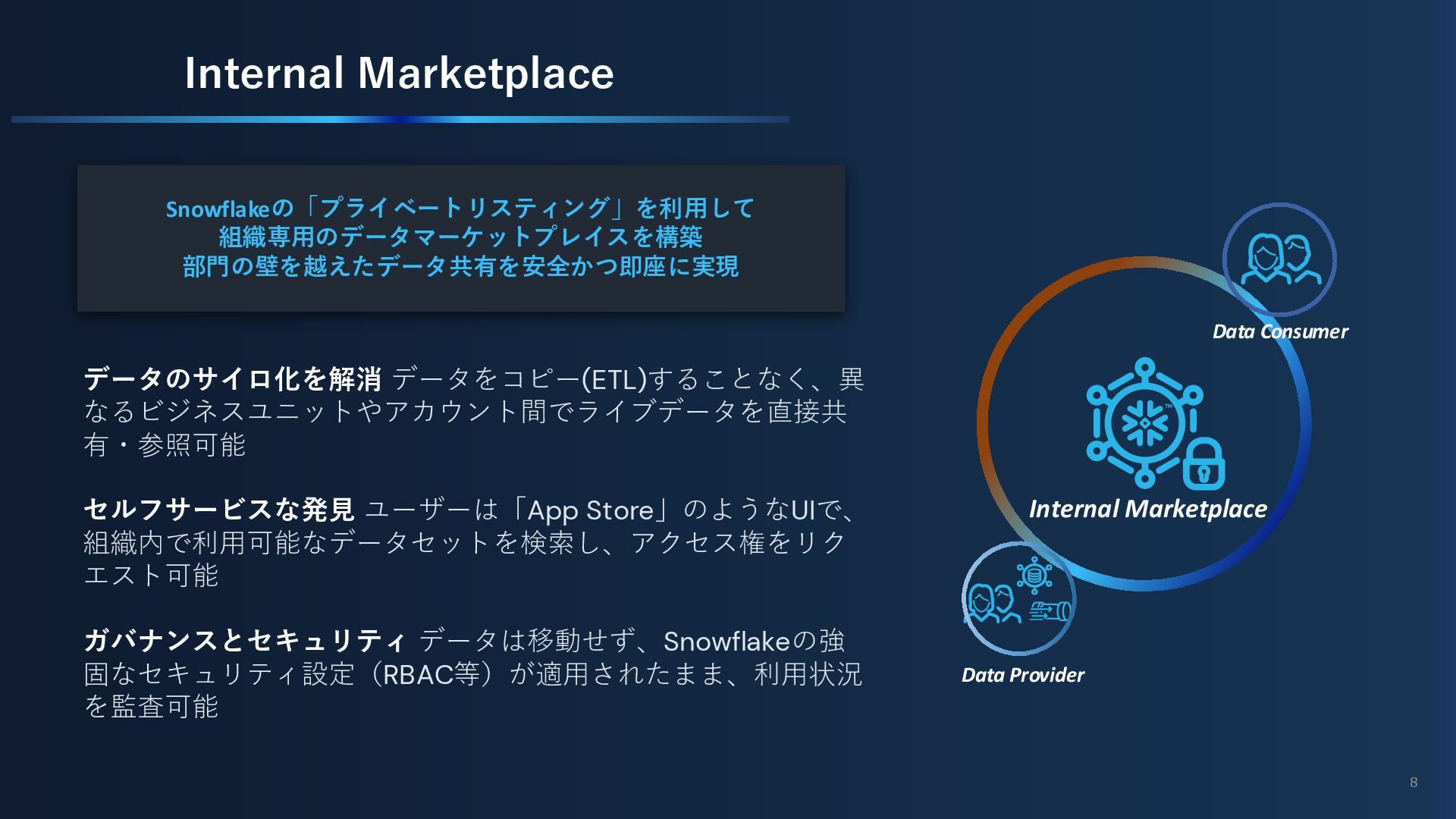 Internal Marketplace

Snowflakeの「プライベートリスティング」を利用して
組織専用のデータマーケットプレイスを構築
部門の壁を越えたデータ共有を安全かつ即座に実現

データのサイロ化を解消 データをコピー(ETL)することなく、異なるビジネスユニットやアカウント間でライブデータを直接共有・参照可能

セルフサービスな発見 ユーザーは「App Store」のようなUIで、組織内で利用可能なデータセットを検索し、アクセス権をリクエスト可能

ガバナンスとセキュリティ データは移動せず、Snowflakeの強固なセキュリティ設定（RBAC等）が適用されたまま、利用状況を監査可能

Data Consumer

Internal Marketplace

Data Provider

8